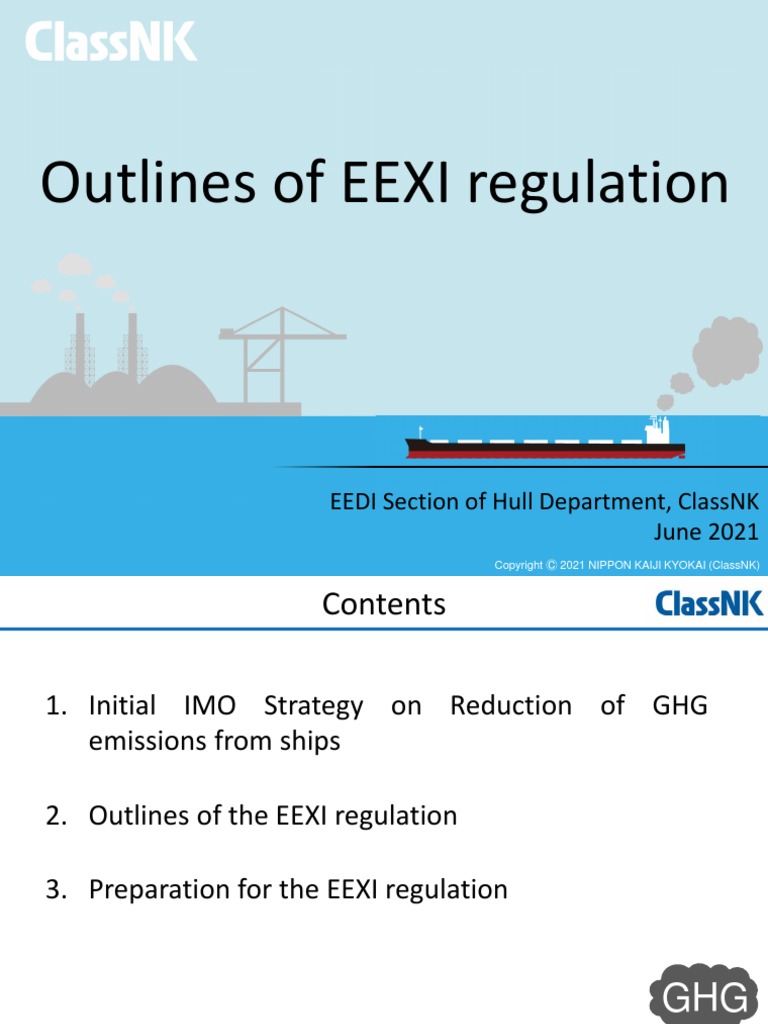 ClassNK

Outlines of EEXI regulation

EEDI Section of Hull Department, ClassNK
June 2021

Copyright © 2021 NIPPON KAIJI KYOKAI (ClassNK)

Contents

ClassNK

1. Initial IMO Strategy on Reduction of GHG emissions from ships

2. Outlines of the EEXI regulation

3. Preparation for the EEXI regulation

GHG